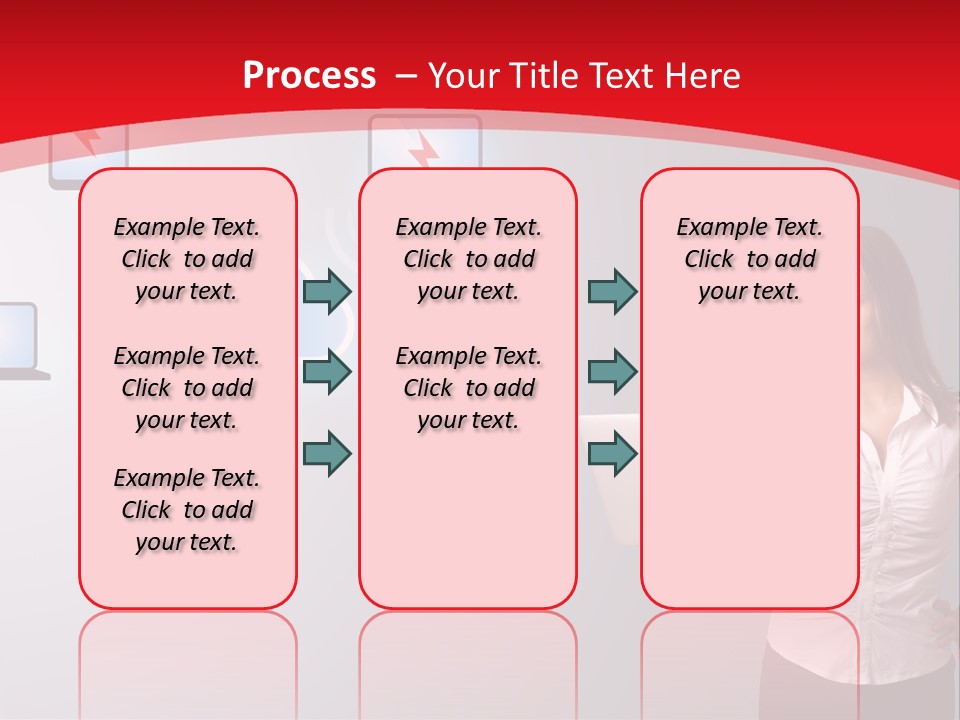 Process – Your Title Text Here

Example Text. Click to add your text.

Example Text. Click to add your text.

Example Text. Click to add your text.

Example Text. Click to add your text.

Example Text. Click to add your text.

Example Text. Click to add your text.